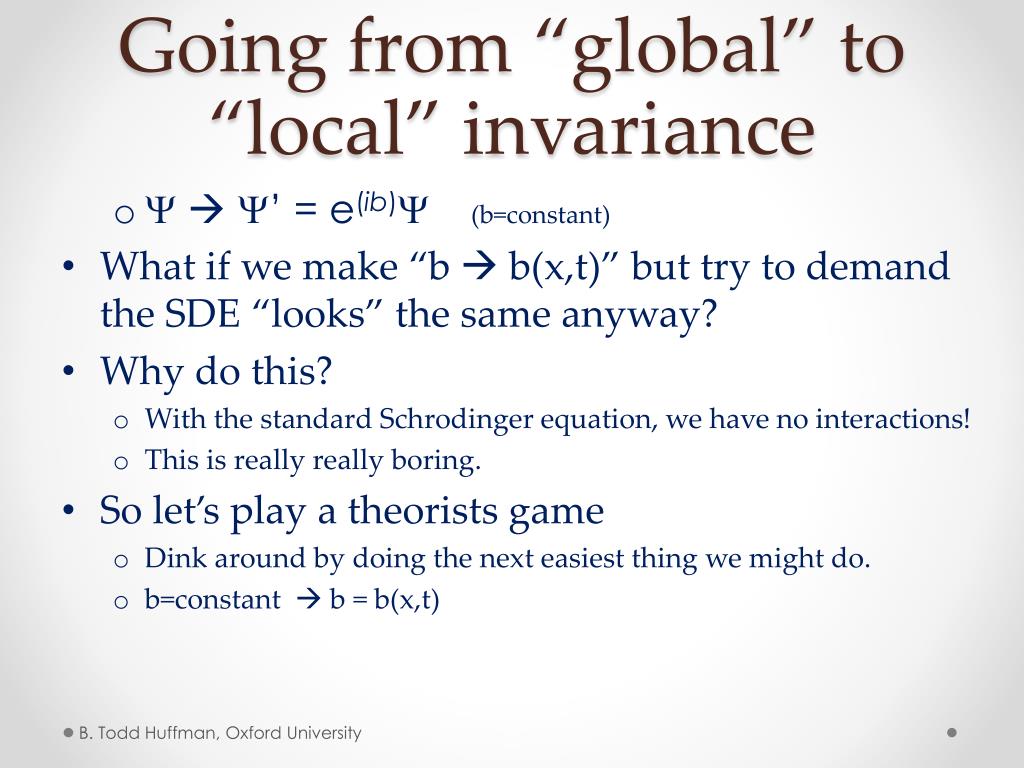 Going from “global” to “local” invariance

o $\Psi \rightarrow \Psi' = e^{(ib)}\Psi$ (b=constant)

• What if we make “b → b(x,t)” but try to demand the SDE “looks” the same anyway?

• Why do this?

o With the standard Schrodinger equation, we have no interactions!

o This is really really boring.

• So let’s play a theorists game

o Dink around by doing the next easiest thing we might do.

o b=constant → b = b(x,t)

B. Todd Huffman, Oxford University